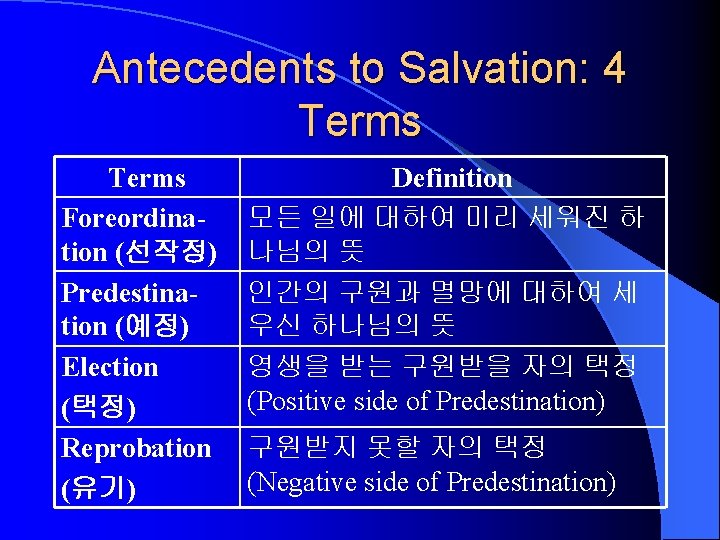 Antecedents to Salvation: 4 Terms

| Terms | Definition |
|---|---|
| Foreordination (선작정) | 모든 일에 대하여 미리 세워진 하나님의 뜻 |
| Predestination (예정) | 인간의 구원과 멸망에 대하여 세우신 하나님의 뜻 |
| Election (택정) | 영생을 받는 구원받을 자의 택정 (Positive side of Predestination) |
| Reprobation (유기) | 구원받지 못할 자의 택정 (Negative side of Predestination) |